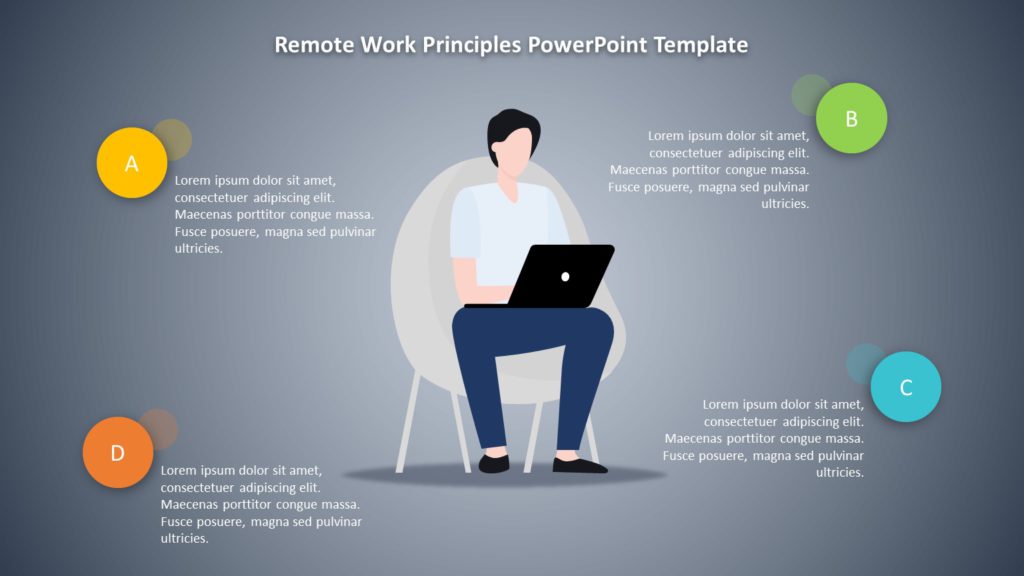 Remote Work Principles PowerPoint Template

A

Lorem ipsum dolor sit amet, consectetuer adipiscing elit. Maecenas porttitor congue massa. Fusce posuere, magna sed pulvinar ultricies.

B

Lorem ipsum dolor sit amet, consectetuer adipiscing elit. Maecenas porttitor congue massa. Fusce posuere, magna sed pulvinar ultricies.

C

Lorem ipsum dolor sit amet, consectetuer adipiscing elit. Maecenas porttitor congue massa. Fusce posuere, magna sed pulvinar ultricies.

D

Lorem ipsum dolor sit amet, consectetuer adipiscing elit. Maecenas porttitor congue massa. Fusce posuere, magna sed pulvinar ultricies.